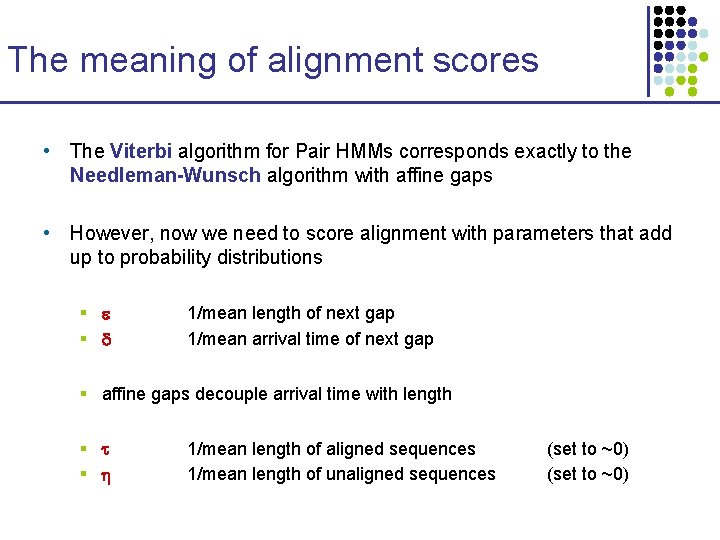 The meaning of alignment scores

• The Viterbi algorithm for Pair HMMs corresponds exactly to the Needleman-Wunsch algorithm with affine gaps

• However, now we need to score alignment with parameters that add up to probability distributions

▪ $\varepsilon$ 1/mean length of next gap
▪ $\delta$ 1/mean arrival time of next gap

▪ affine gaps decouple arrival time with length

▪ $\tau$ 1/mean length of aligned sequences (set to ~0)
▪ $\eta$ 1/mean length of unaligned sequences (set to ~0)